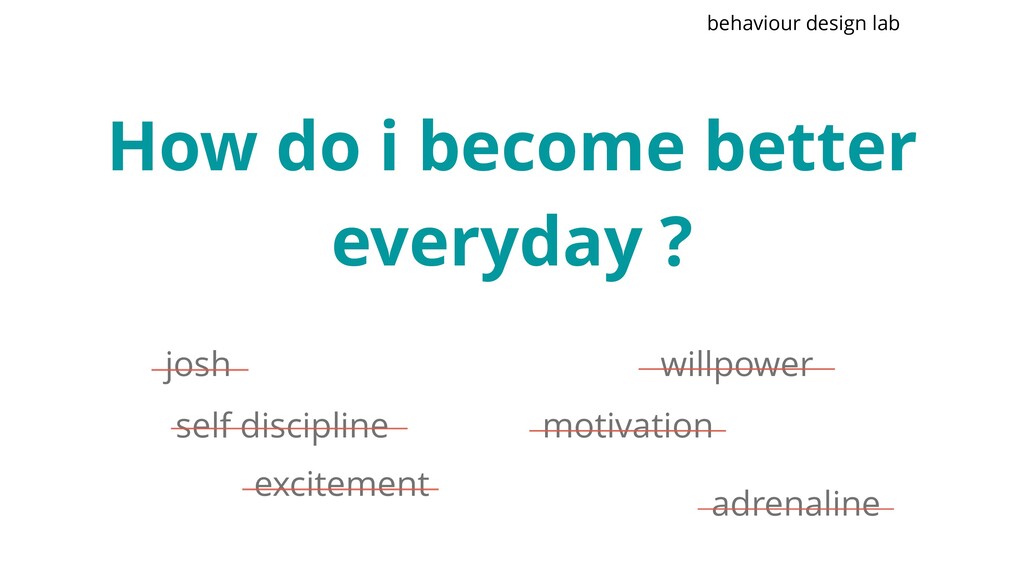 behaviour design lab

How do i become better everyday ?

josh

willpower

self discipline

motivation

excitement

adrenaline